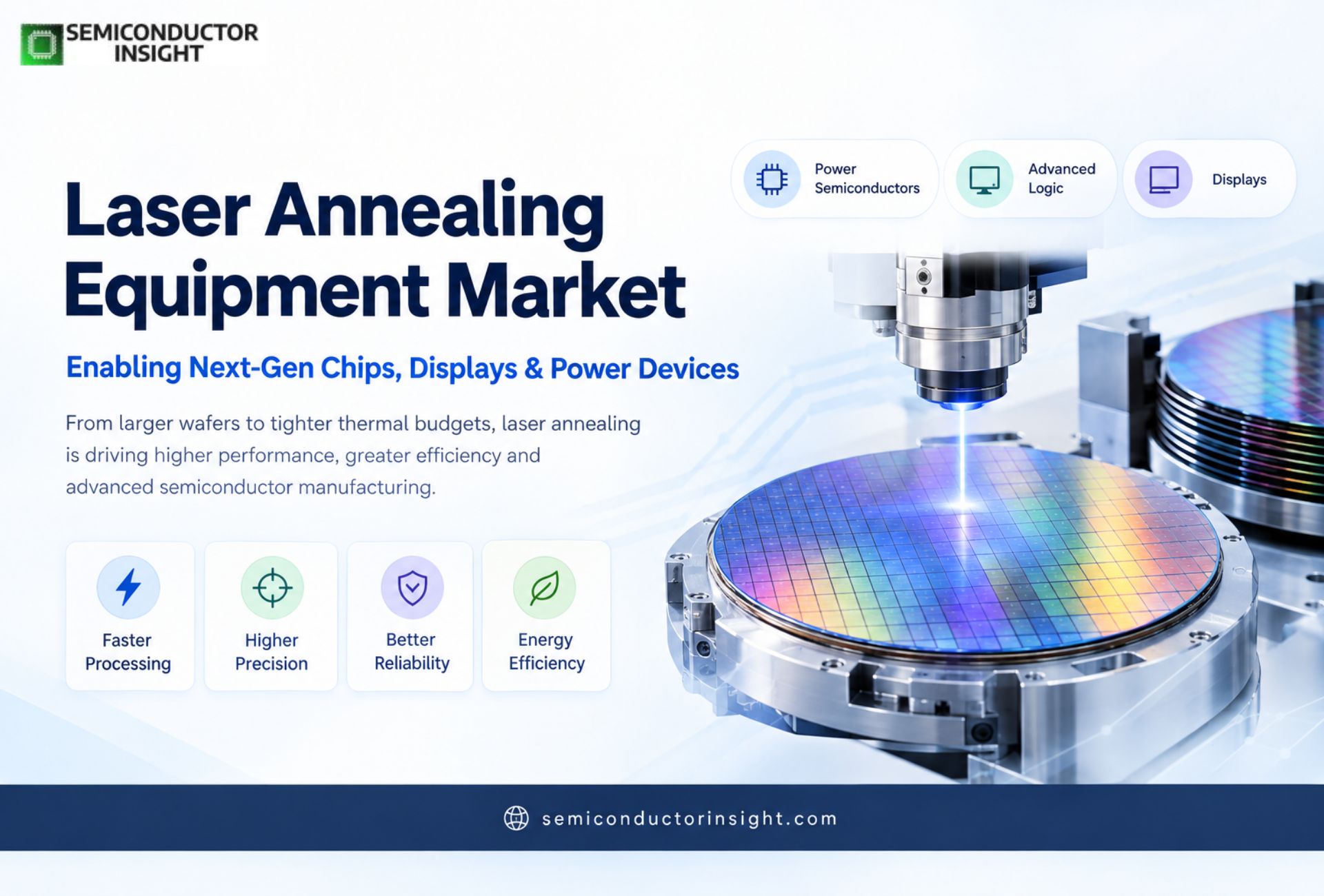 SEMICONDUCTOR INSIGHT

Power Semiconductors

Advanced Logic

Displays

Laser Annealing Equipment Market

Enabling Next-Gen Chips, Displays & Power Devices

From larger wafers to tighter thermal budgets, laser annealing is driving higher performance, greater efficiency and advanced semiconductor manufacturing.

Faster Processing

Higher Precision

Better Reliability

Energy Efficiency

semiconductorinsight.com